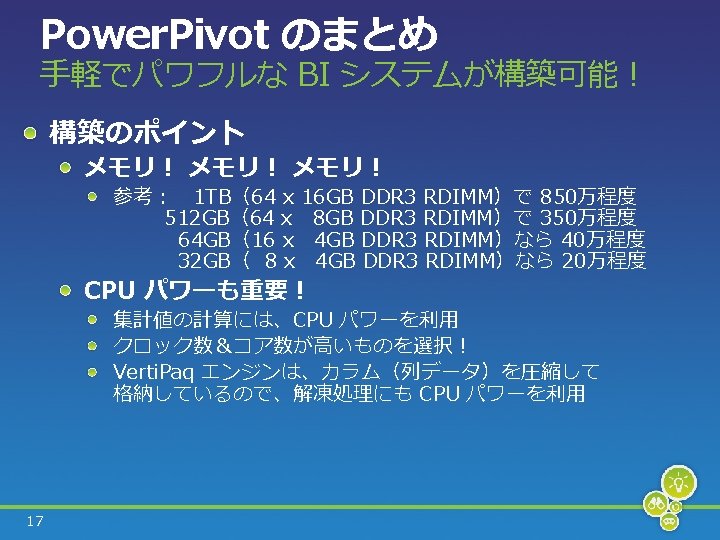 PowerPivot のまとめ
手軽でパワフルな BI システムが構築可能！

構築のポイント

メモリ！ メモリ！ メモリ！

参考： 1TB（64 x 16GB DDR3 RDIMM）で 850万程度
512GB（64 x 8GB DDR3 RDIMM）で 350万程度
64GB（16 x 4GB DDR3 RDIMM）なら 40万程度
32GB（ 8 x 4GB DDR3 RDIMM）なら 20万程度

CPU パワーも重要！

集計値の計算には、CPU パワーを利用

クロック数＆コア数が高いものを選択！

VertiPaq エンジンは、カラム（列データ）を圧縮して格納しているので、解凍処理にも CPU パワーを利用

17